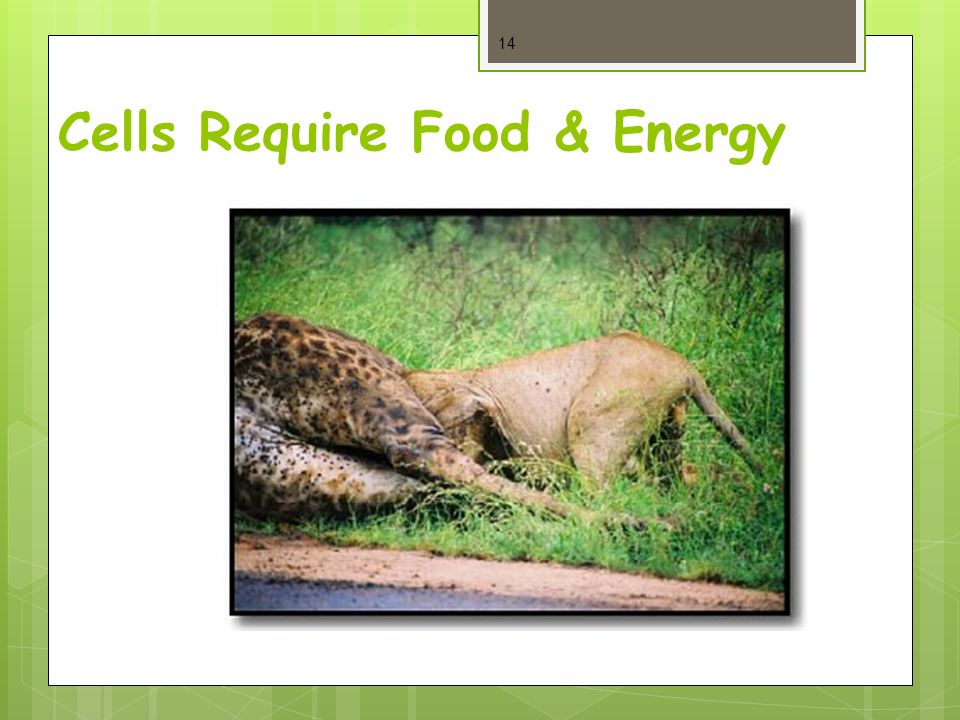 14

Cells Require Food & Energy